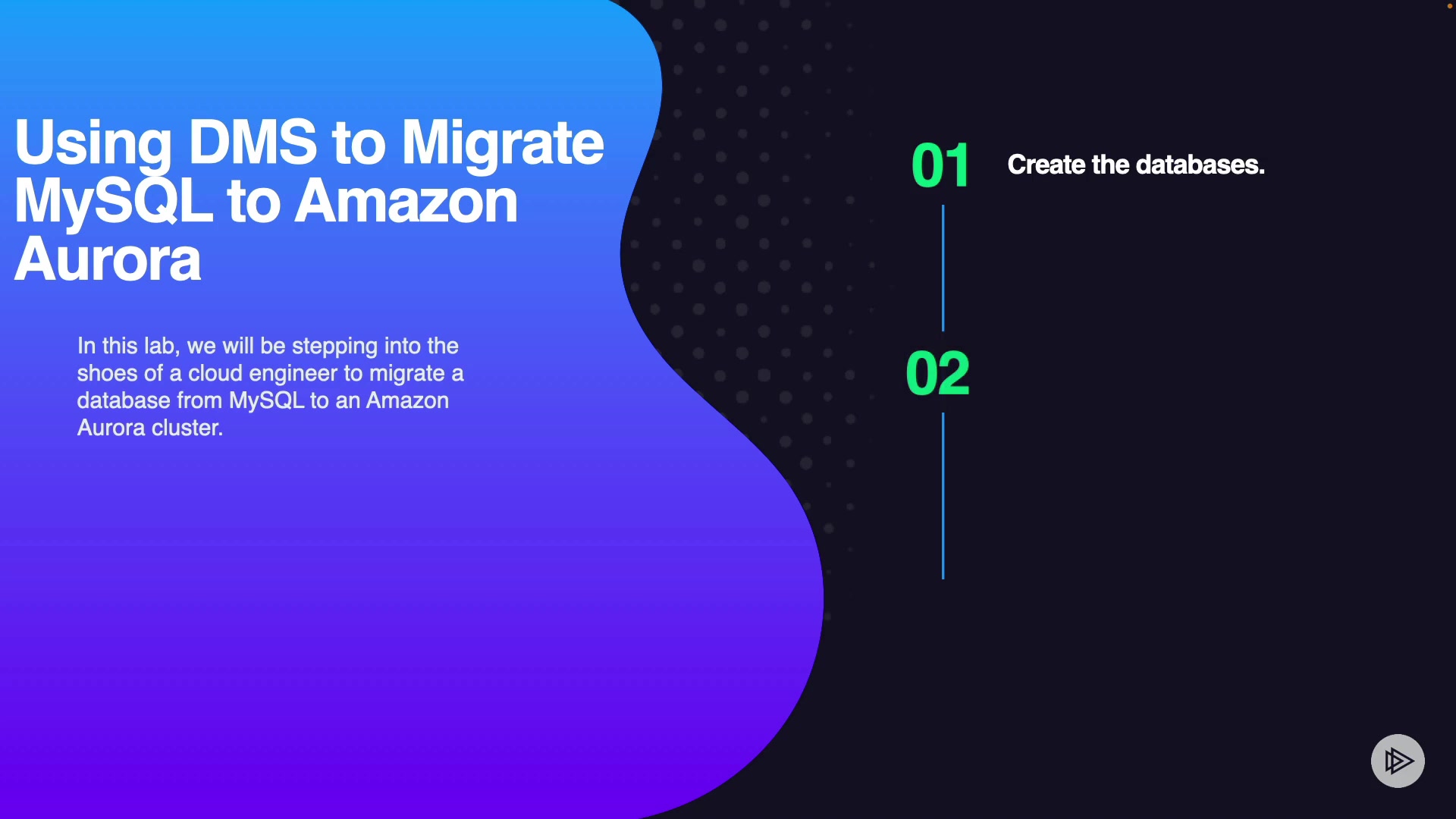 Using DMS to Migrate MySQL to Amazon Aurora

In this lab, we will be stepping into the shoes of a cloud engineer to migrate a database from MySQL to an Amazon Aurora cluster.

01

Create the databases.

02